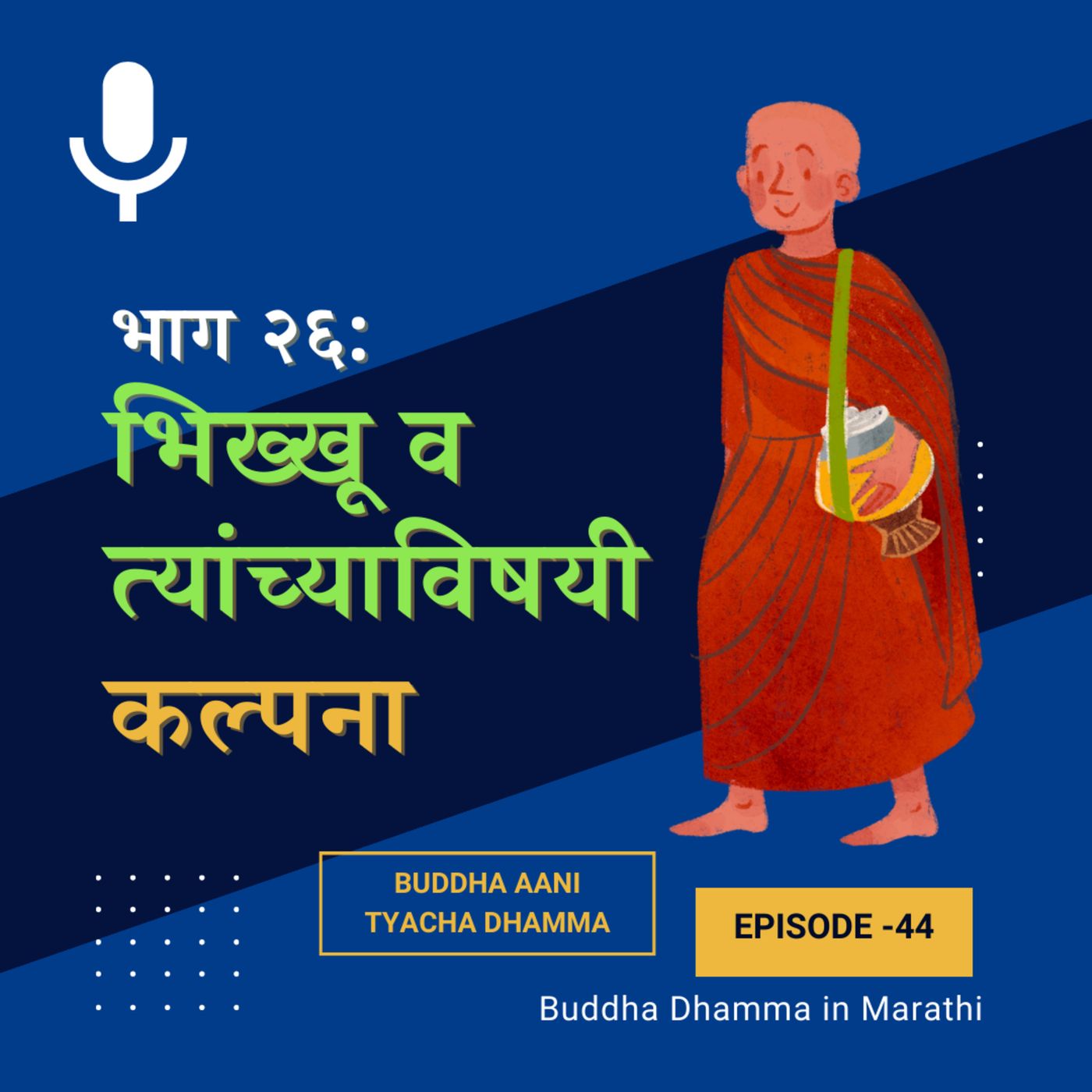 भाग २६:
भिख्खू व त्यांच्याविषयी कल्पना

BUDDHA AANI TYACHA DHAMMA

EPISODE -44

Buddha Dhamma in Marathi